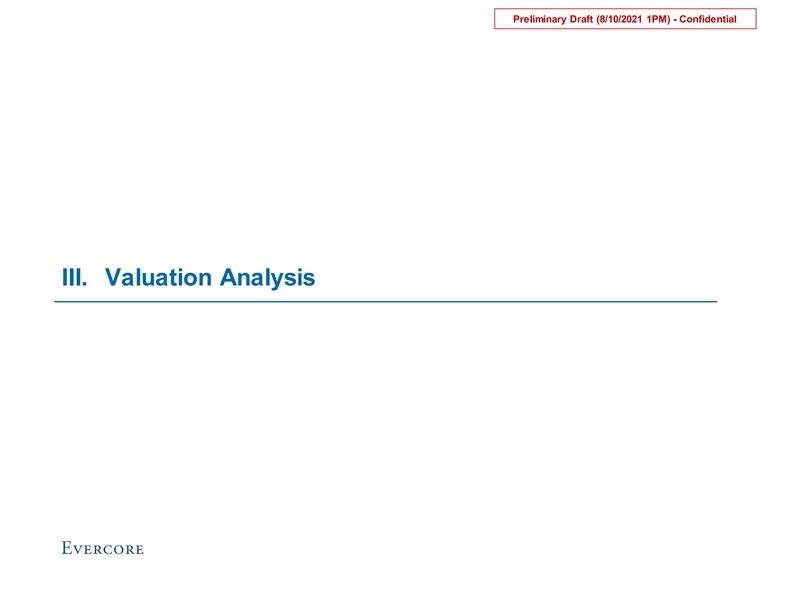 Preliminary Draft (8/10/2021 1PM) - Confidential

III. Valuation Analysis

EVERCORE